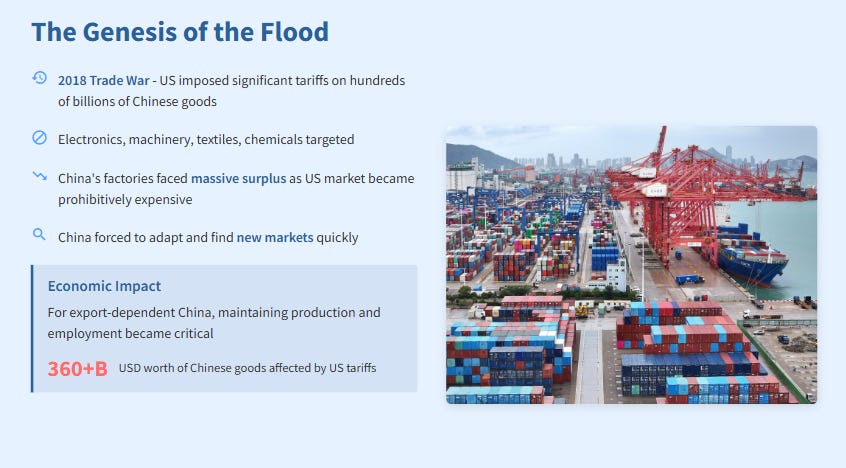 The Genesis of the Flood

2018 Trade War - US imposed significant tariffs on hundreds of billions of Chinese goods

Electronics, machinery, textiles, chemicals targeted

China's factories faced massive surplus as US market became prohibitively expensive

China forced to adapt and find new markets quickly

Economic Impact

For export-dependent China, maintaining production and employment became critical

360+B USD worth of Chinese goods affected by US tariffs